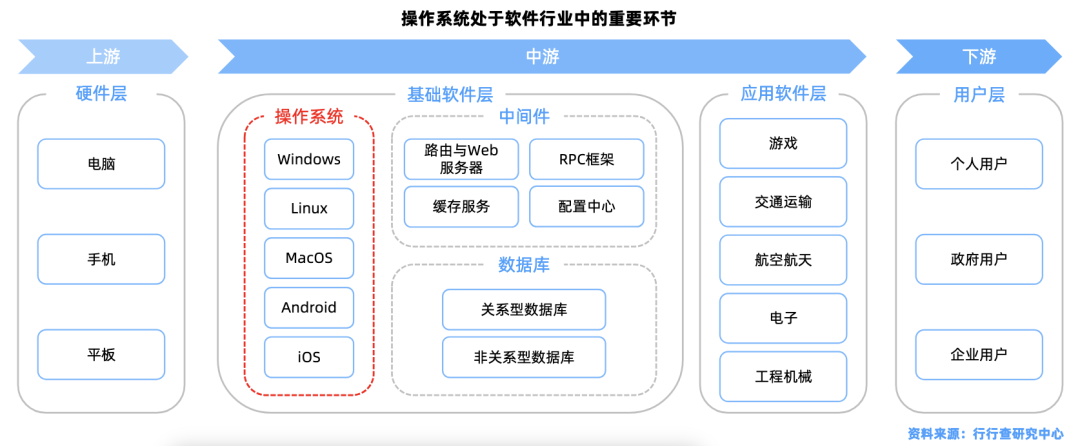 操作系统处于软件行业中的重要环节

上游

硬件层

电脑

手机

平板

中游

基础软件层

操作系统

Windows

Linux

MacOS

Android

iOS

中间件

路由与Web服务器

RPC框架

缓存服务

配置中心

数据库

关系型数据库

非关系型数据库

应用软件层

游戏

交通运输

航空航天

电子

工程机械

下游

用户层

个人用户

政府用户

企业用户

资料来源：行行查研究中心